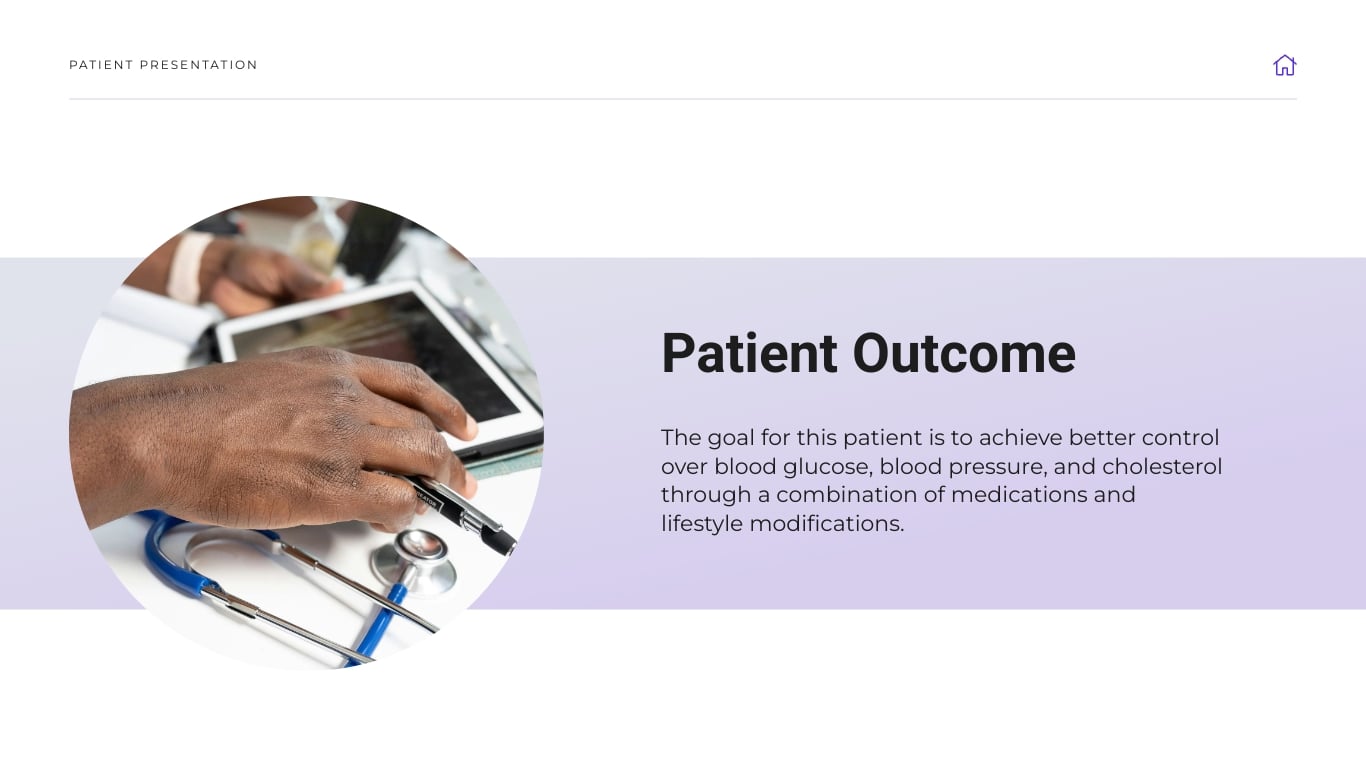 PATIENT PRESENTATION

Patient Outcome

The goal for this patient is to achieve better control over blood glucose, blood pressure, and cholesterol through a combination of medications and lifestyle modifications.